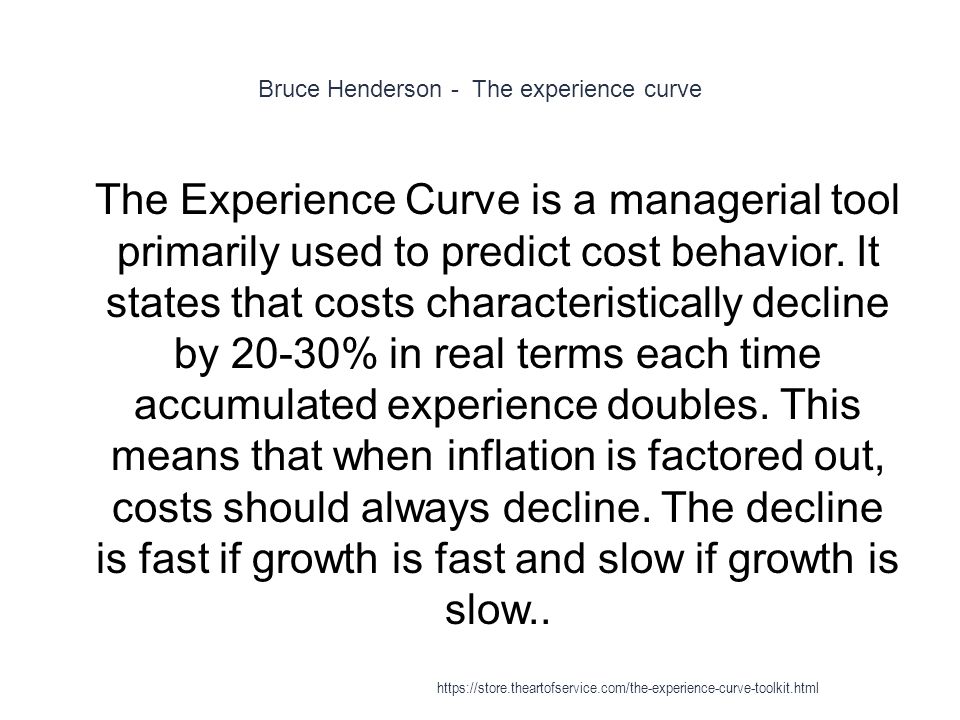 Bruce Henderson - The experience curve

The Experience Curve is a managerial tool primarily used to predict cost behavior. It states that costs characteristically decline by 20-30% in real terms each time accumulated experience doubles. This means that when inflation is factored out, costs should always decline. The decline is fast if growth is fast and slow if growth is slow..

https://store.theartofservice.com/the-experience-curve-toolkit.html